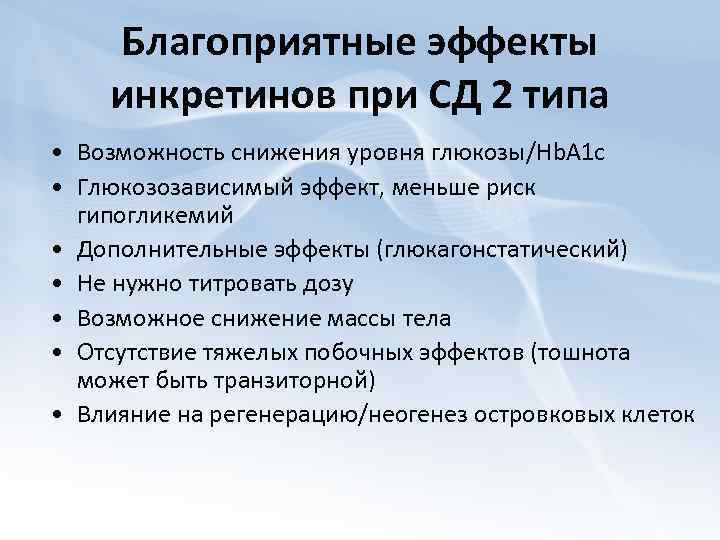 Благоприятные эффекты инкретинов при СД 2 типа

• Возможность снижения уровня глюкозы/HbA1c
• Глюкозозависимый эффект, меньше риск гипогликемий
• Дополнительные эффекты (глюкагонстатический)
• Не нужно титровать дозу
• Возможное снижение массы тела
• Отсутствие тяжелых побочных эффектов (тошнота может быть транзиторной)
• Влияние на регенерацию/неогенез островковых клеток